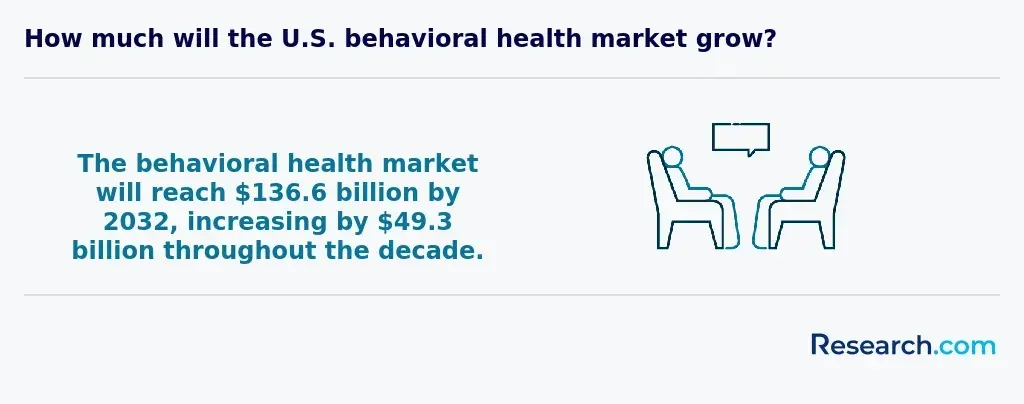 How much will the U.S. behavioral health market grow?

The behavioral health market will reach \$136.6 billion by 2032, increasing by \$49.3 billion throughout the decade.

Research.com